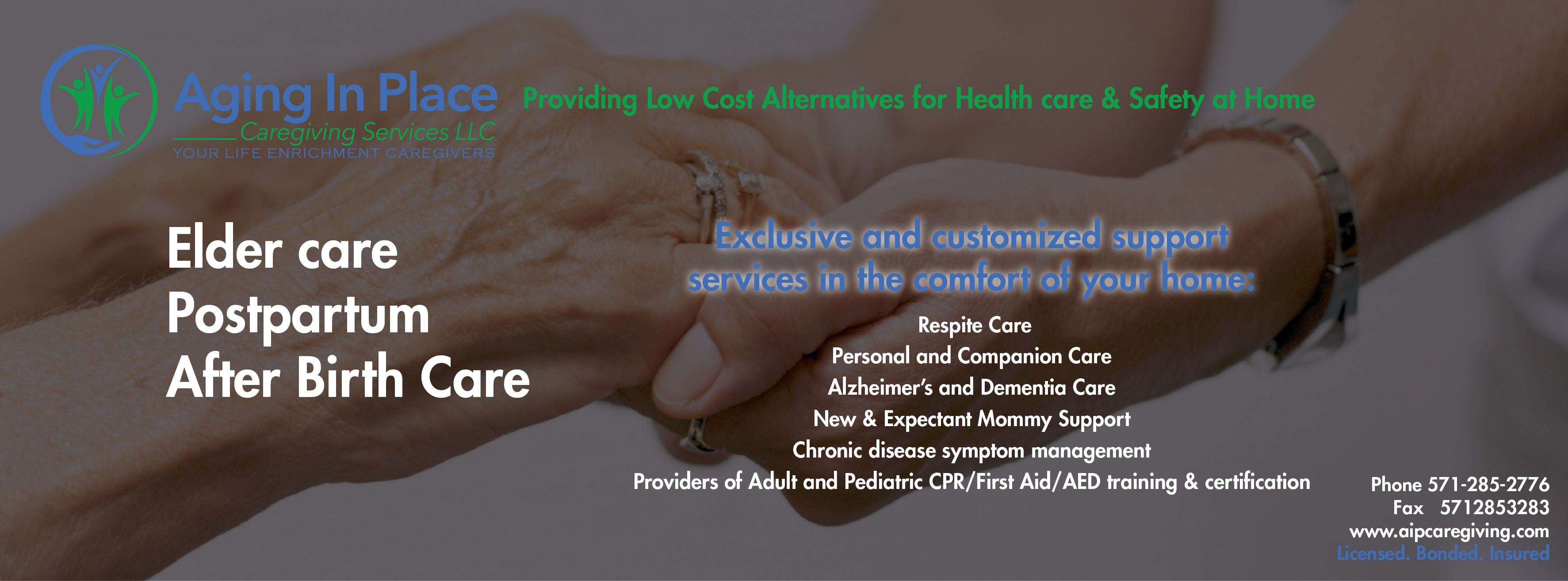 Aging In Place
Caregiving Services LLC
YOUR LIFE ENRICHMENT CAREGIVERS

Providing Low Cost Alternatives for Health care & Safety at Home

Elder care
Postpartum
After Birth Care

Exclusive and customized support services in the comfort of your home:

Respite Care
Personal and Companion Care
Alzheimer's and Dementia Care
New & Expectant Mommy Support
Chronic disease symptom management
Providers of Adult and Pediatric CPR/First Aid/AED training & certification

Phone 571-285-2776
Fax 5712853283
www.aipcaregiving.com
Licensed. Bonded. Insured